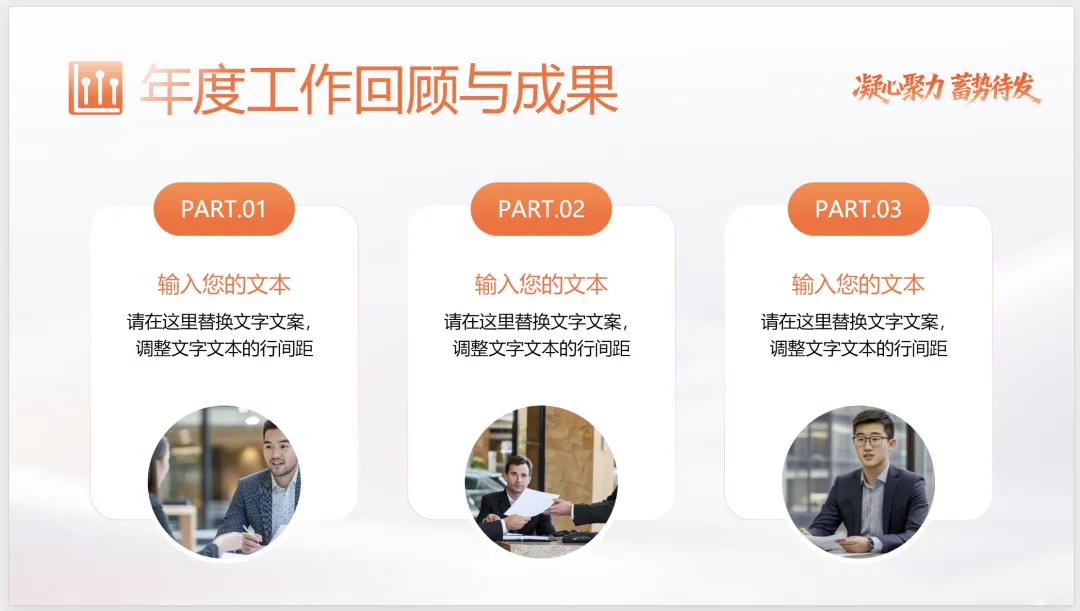 年度工作回顾与成果

凝心聚力 蓄势待发

PART.01

输入您的文本

请在这里替换文字文案，调整文字文本的行间距

PART.02

输入您的文本

请在这里替换文字文案，调整文字文本的行间距

PART.03

输入您的文本

请在这里替换文字文案，调整文字文本的行间距